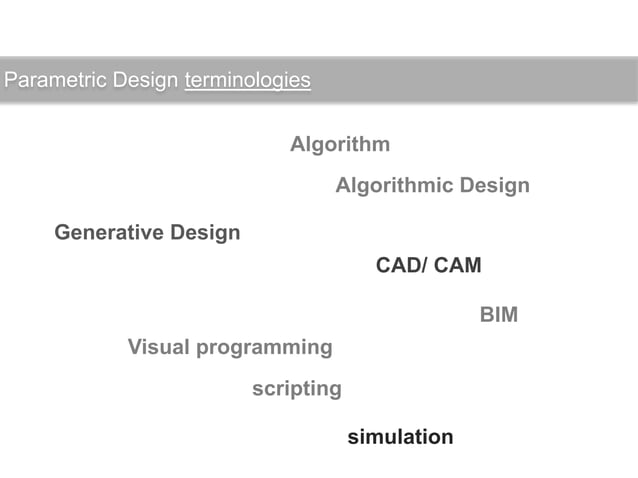 Parametric Design terminologies

Algorithm

Algorithmic Design

Generative Design

CAD/ CAM

BIM

Visual programming

scripting

simulation